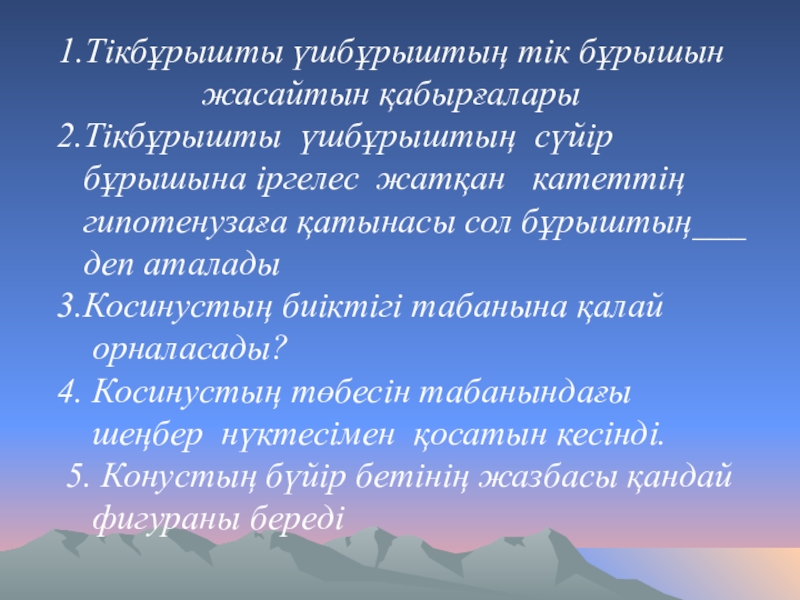 1.Тікбұрышты үшбұрыштың тік бұрышын жасайтын қабырғалары

2.Тікбұрышты үшбұрыштың сүйір бұрышына іргелес жатқан катеттің гипотенузаға қатынасы сол бұрыштың___ деп аталады

3.Косинустың биіктігі табанына қалай орналасады?

4. Косинустың төбесін табанындағы шеңбер нүктесімен қосатын кесінді.

5. Конустың бүйір бетінің жазбасы қандай фигураны береді